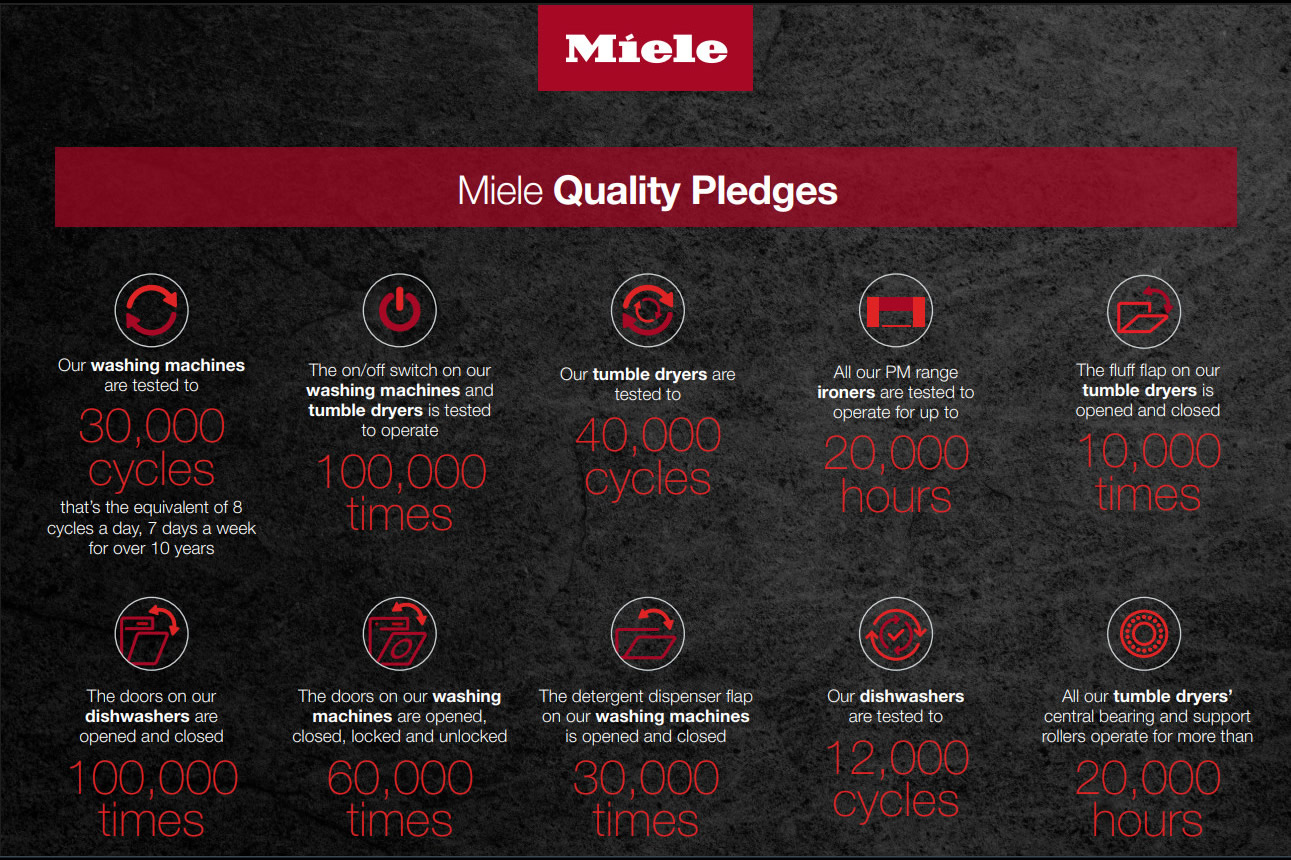 Miele

Miele Quality Pledges

Our washing machines are tested to
30,000 cycles
that's the equivalent of 8 cycles a day, 7 days a week for over 10 years

The on/off switch on our washing machines and tumble dryers is tested to operate
100,000 times

Our tumble dryers are tested to
40,000 cycles

All our PM range ironers are tested to operate for up to
20,000 hours

The fluff flap on our tumble dryers is opened and closed
10,000 times

The doors on our dishwashers are opened and closed
100,000 times

The doors on our washing machines are opened, closed, locked and unlocked
60,000 times

The detergent dispenser flap on our washing machines is opened and closed
30,000 times

Our dishwashers are tested to
12,000 cycles

All our tumble dryers' central bearing and support rollers operate for more than
20,000 hours